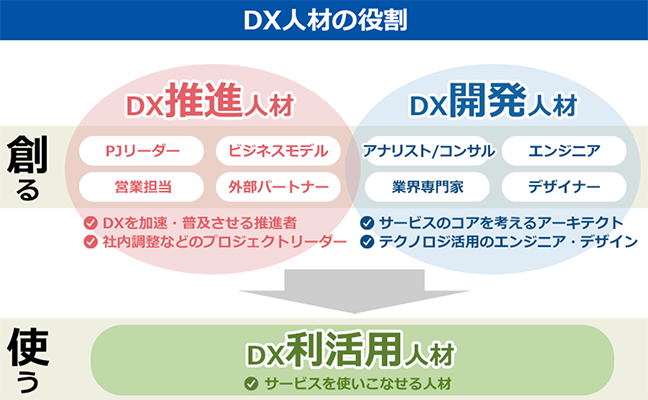 DX人材の役割

創る

DX推進人材

PJリーダー

ビジネスモデル

営業担当

外部パートナー

DXを加速・普及させる推進者
社内調整などのプロジェクトリーダー

DX開発人材

アナリスト/コンサル

エンジニア

業界専門家

デザイナー

サービスのコアを考えるアーキテクト
テクノロジ活用のエンジニア・デザイン

使う

DX利活用人材

サービスを使いこなせる人材